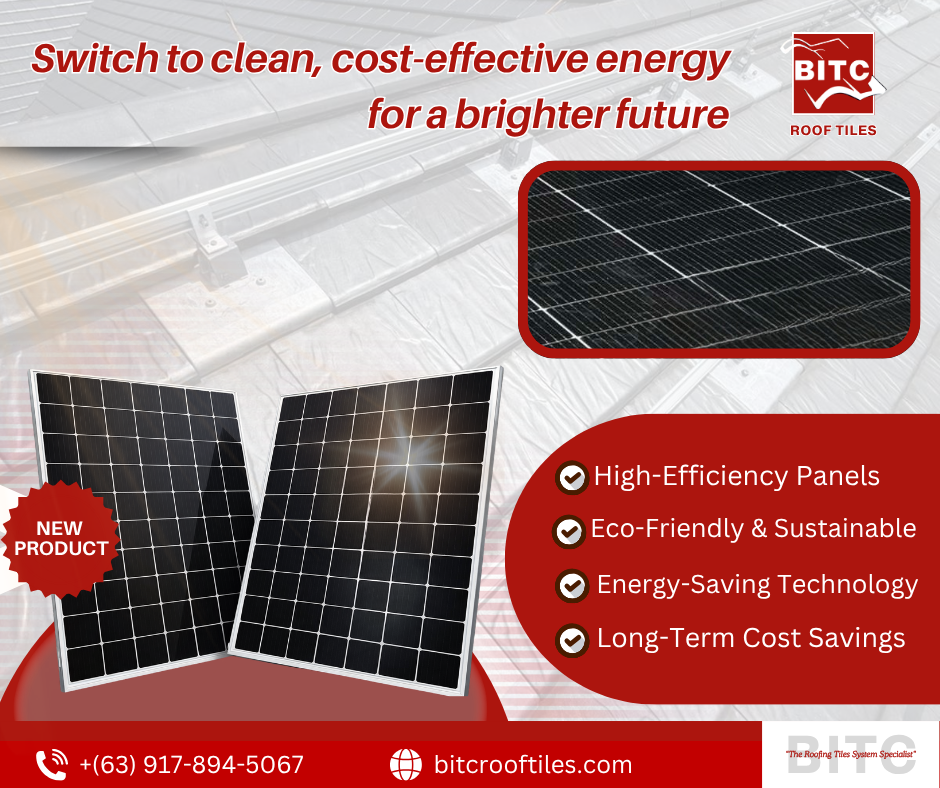 Switch to clean, cost-effective energy for a brighter future

BITC
ROOF TILES

NEW PRODUCT

High-Efficiency Panels
Eco-Friendly & Sustainable
Energy-Saving Technology
Long-Term Cost Savings

+(63) 917-894-5067
bitcrooftiles.com

BITC
"The Roofing Tiles System Specialist"